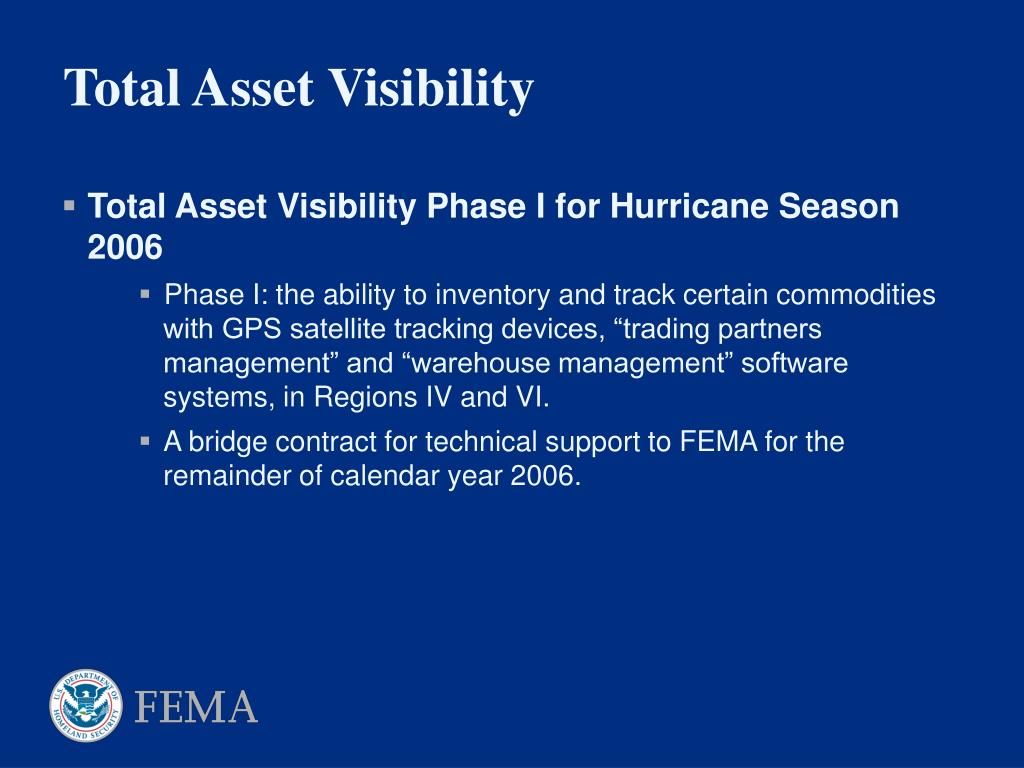 Total Asset Visibility

▪ Total Asset Visibility Phase I for Hurricane Season 2006

▪ Phase I: the ability to inventory and track certain commodities with GPS satellite tracking devices, “trading partners management” and “warehouse management” software systems, in Regions IV and VI.

▪ A bridge contract for technical support to FEMA for the remainder of calendar year 2006.

U.S. DEPARTMENT OF HOMELAND SECURITY

FEMA